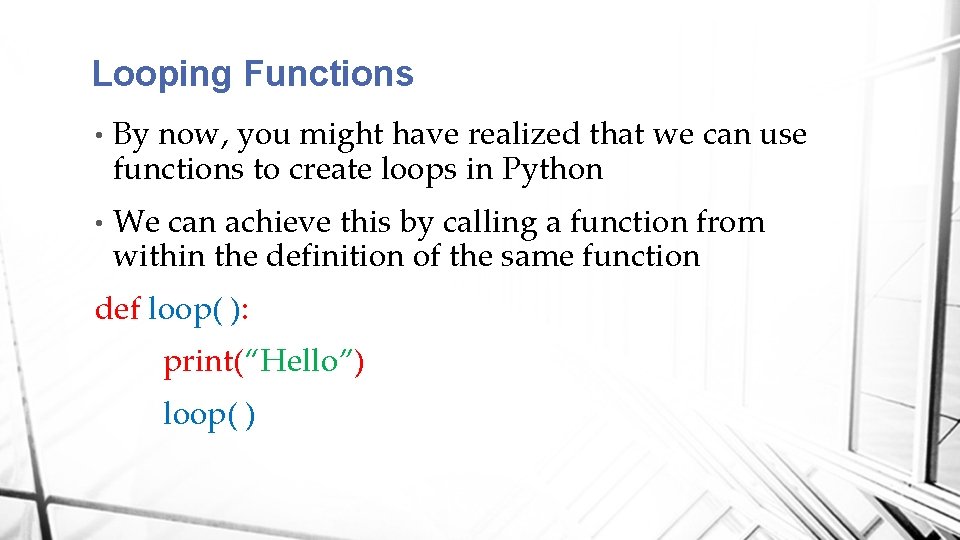 Looping Functions

• By now, you might have realized that we can use functions to create loops in Python

• We can achieve this by calling a function from within the definition of the same function

def loop( ):

print(“Hello”)

loop( )